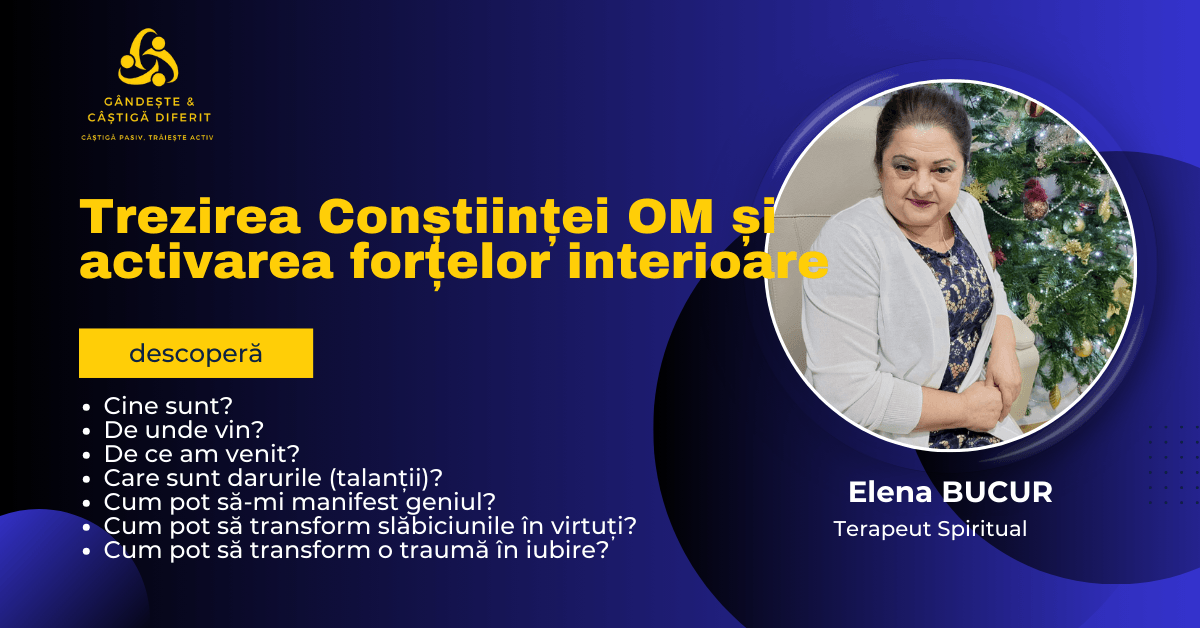 GÂNDEȘTE &
CÂȘTIGĂ DIFERIT
CÂȘTIGĂ PASIV, TRĂIEȘTE ACTIV

Trezirea Conștiinței OM și activarea forțelor interioare

descoperă

• Cine sunt?
• De unde vin?
• De ce am venit?
• Care sunt darurile (talanții)?
• Cum pot să-mi manifest geniul?
• Cum pot să transform slăbiciunile în virtuți?
• Cum pot să transform o traumă în iubire?

Elena BUCUR
Terapeut Spiritual